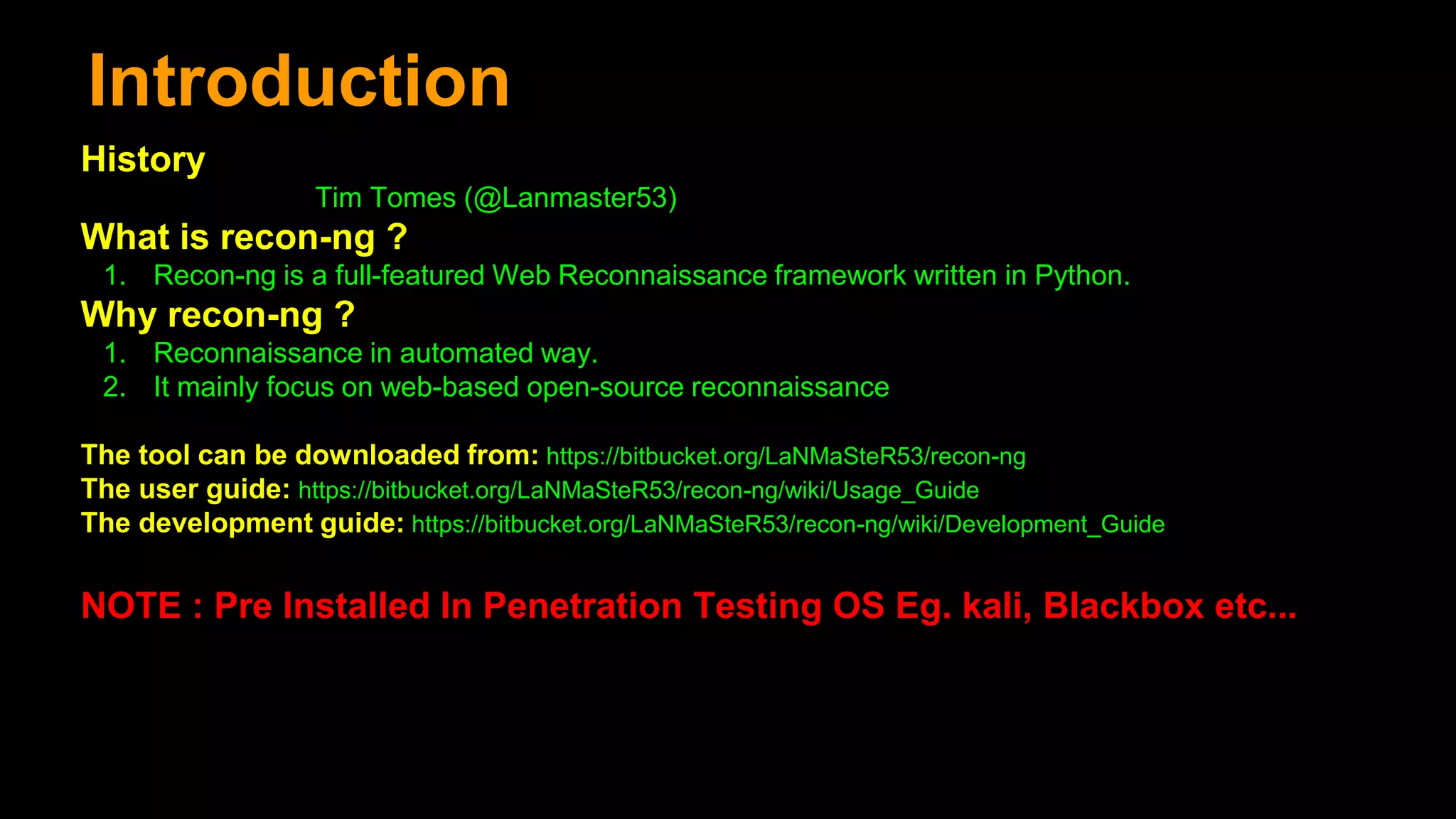 Introduction

History

Tim Tomes (@Lanmaster53)

What is recon-ng ?

1. Recon-ng is a full-featured Web Reconnaissance framework written in Python.

Why recon-ng ?

1. Reconnaissance in automated way.
2. It mainly focus on web-based open-source reconnaissance

The tool can be downloaded from: https://bitbucket.org/LaNMaSteR53/recon-ng
The user guide: https://bitbucket.org/LaNMaSteR53/recon-ng/wiki/Usage_Guide
The development guide: https://bitbucket.org/LaNMaSteR53/recon-ng/wiki/Development_Guide

NOTE : Pre Installed In Penetration Testing OS Eg. kali, Blackbox etc...